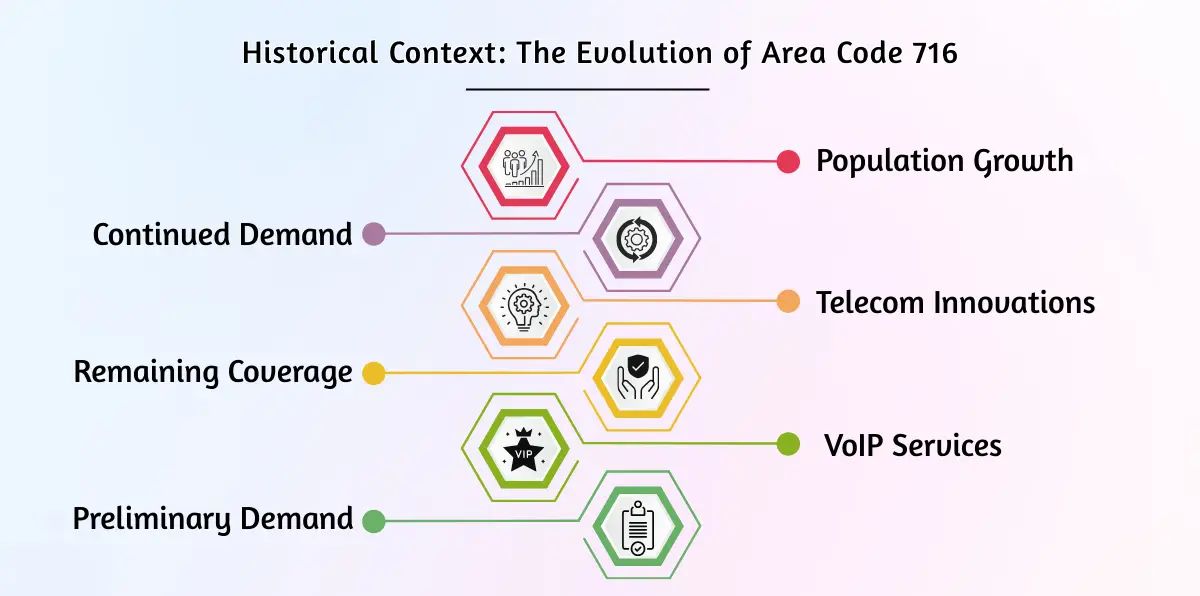 Historical Context: The Evolution of Area Code 716

Population Growth

Continued Demand

Telecom Innovations

Remaining Coverage

VIP

VoIP Services

Preliminary Demand